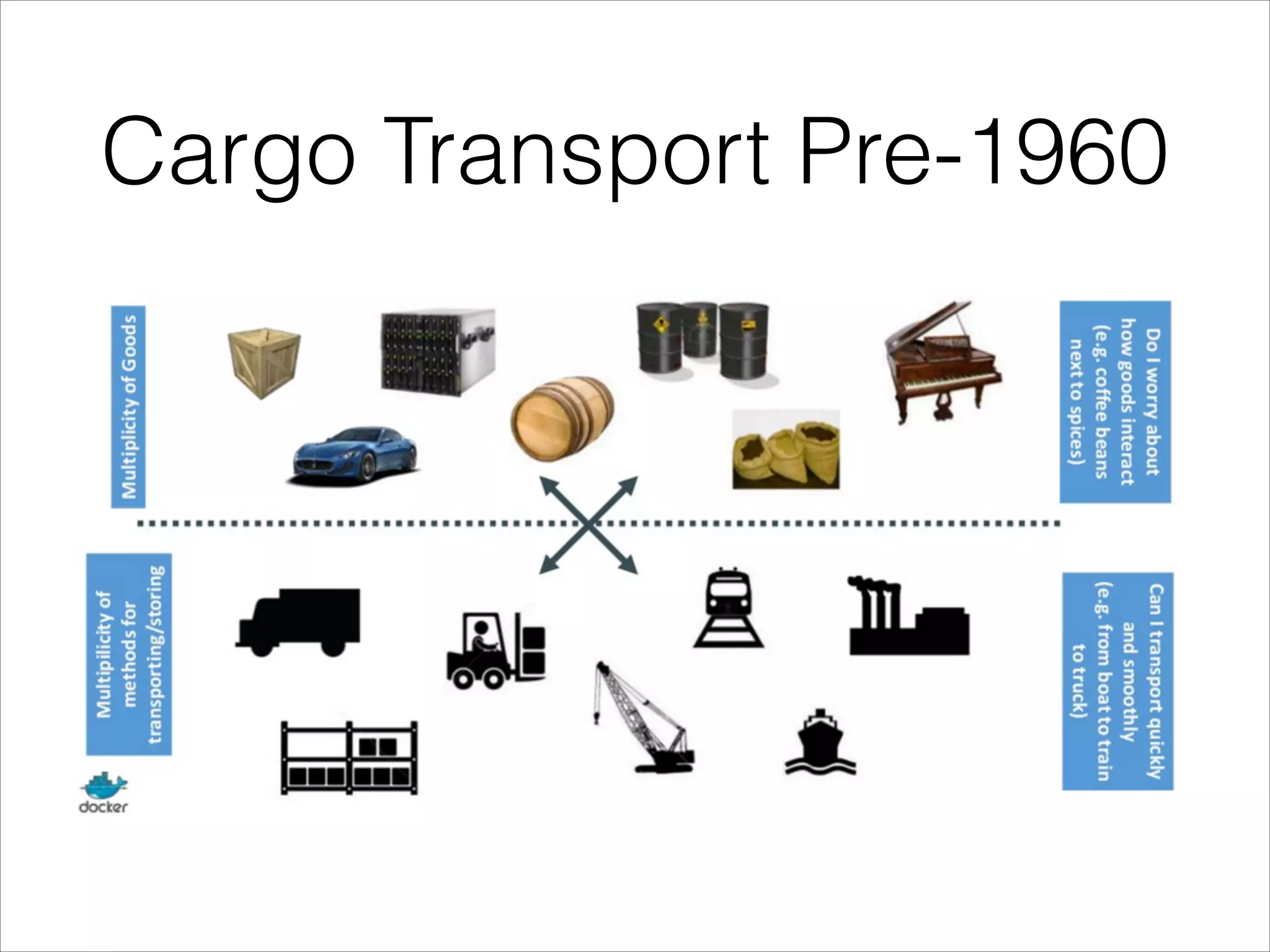 Cargo Transport Pre-1960

Multiplicity of Goods

Do I worry about how goods interact (e.g. coffee beans next to spices)

Multipilicity of methods for transporting/storing

Can I transport quickly and smoothly (e.g. from boat to train to truck)

docker